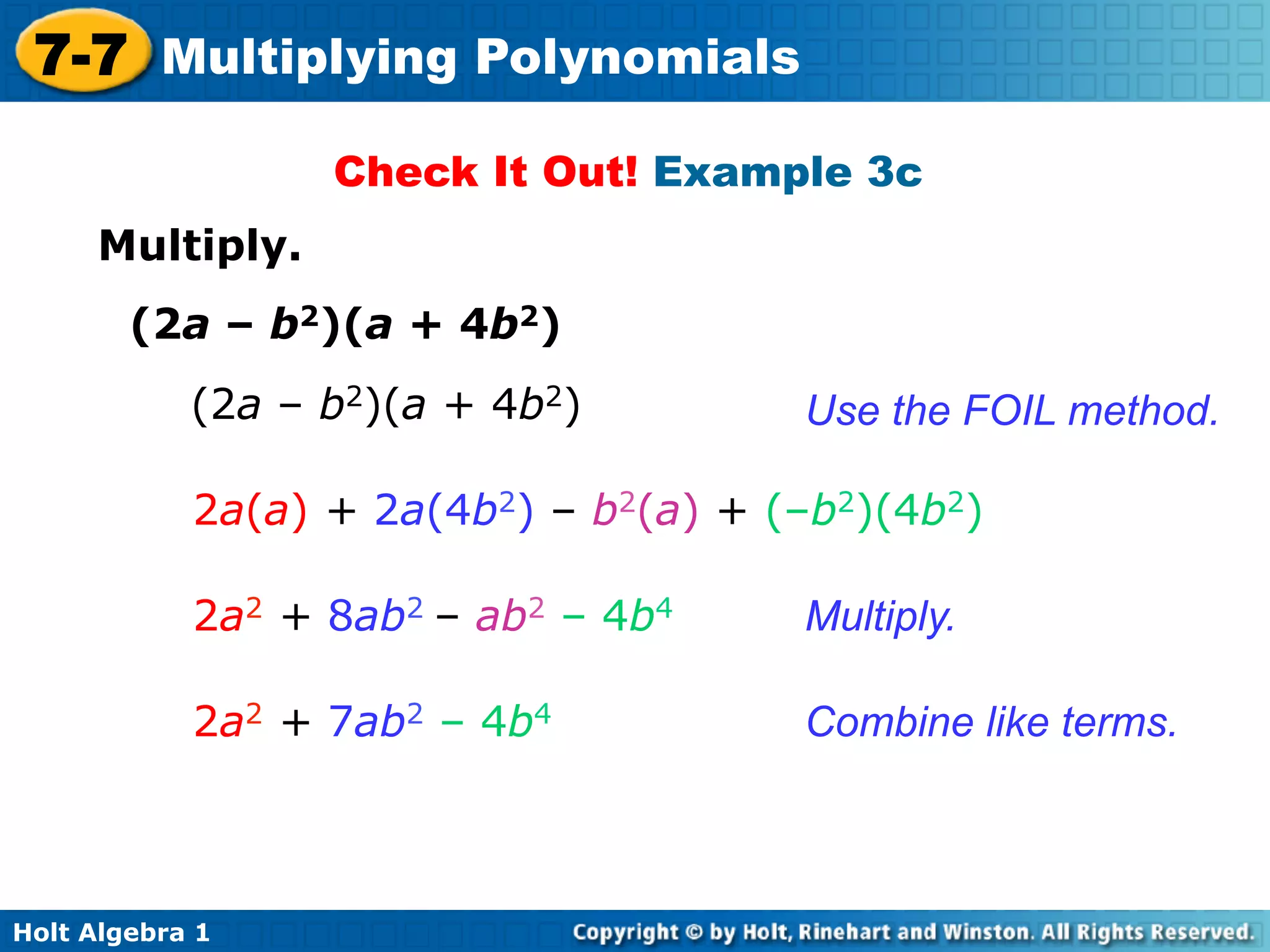 7-7 Multiplying Polynomials

Check It Out! Example 3c

Multiply.

$(2a - b^2)(a + 4b^2)$

$(2a - b^2)(a + 4b^2)$

Use the FOIL method.

$2a(a) + 2a(4b^2) - b^2(a) + (-b^2)(4b^2)$

$2a^2 + 8ab^2 - ab^2 - 4b^4$

Multiply.

$2a^2 + 7ab^2 - 4b^4$

Combine like terms.

Holt Algebra 1

Copyright © by Holt, Rinehart and Winston. All Rights Reserved.